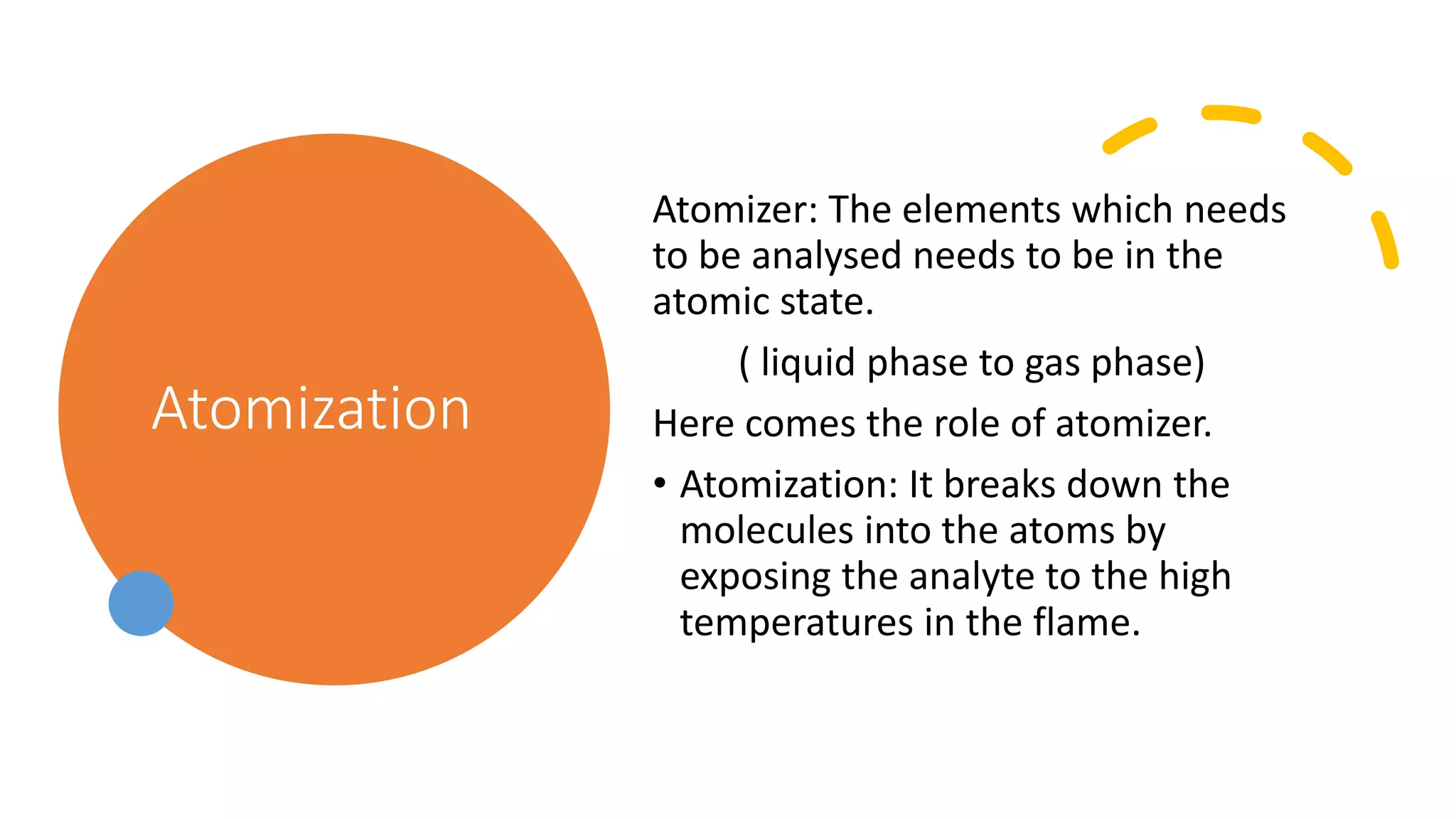 Atomization

Atomizer: The elements which needs to be analysed needs to be in the atomic state.

( liquid phase to gas phase)

Here comes the role of atomizer.

• Atomization: It breaks down the molecules into the atoms by exposing the analyte to the high temperatures in the flame.